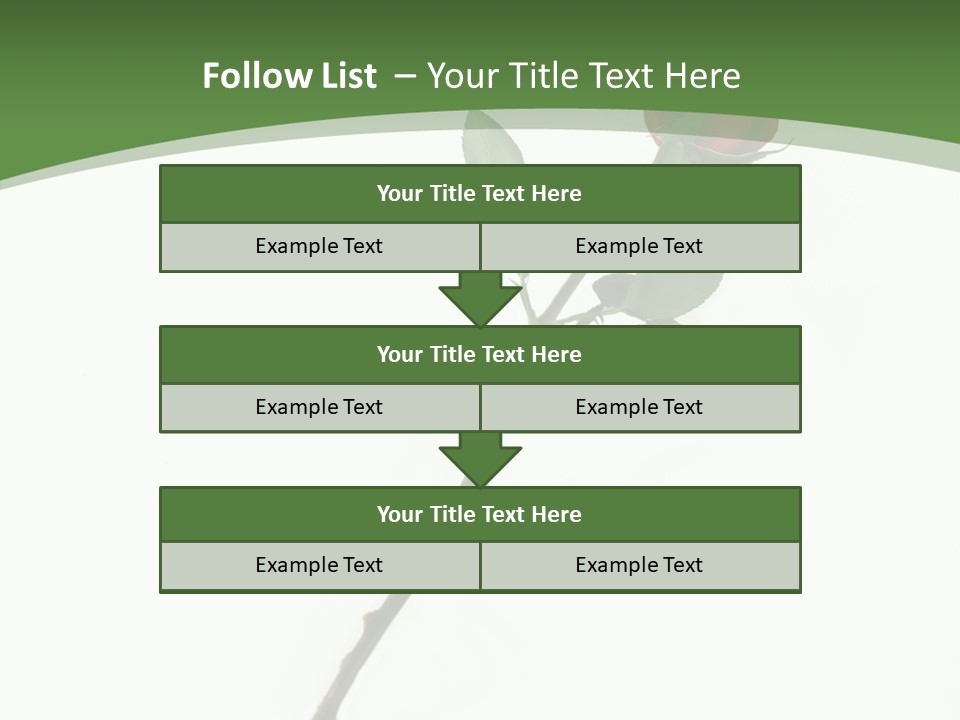 Follow List – Your Title Text Here

Your Title Text Here

Example Text

Example Text

Your Title Text Here

Example Text

Example Text

Your Title Text Here

Example Text

Example Text